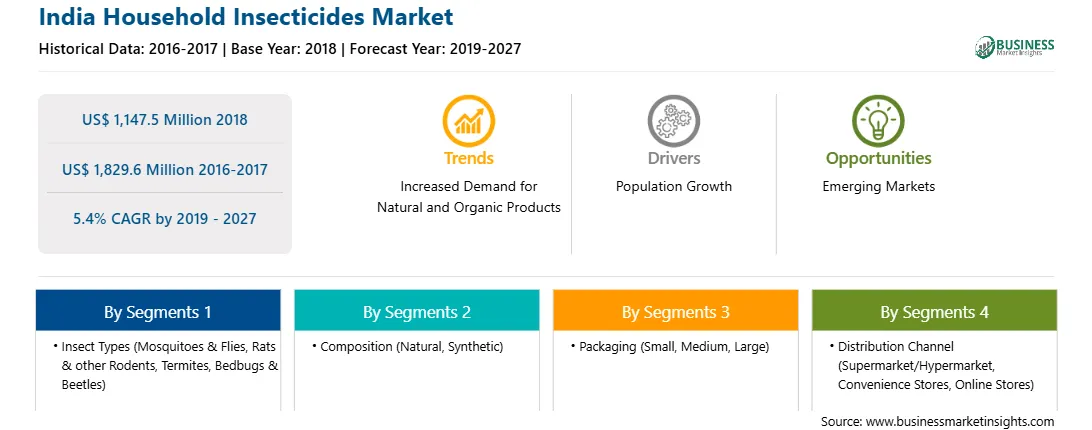 India Household Insecticides Market

Historical Data: 2016-2017 | Base Year: 2018 | Forecast Year: 2019-2027

BUSINESS Market Insights

US$ 1,147.5 Million 2018

US$ 1,829.6 Million 2016-2017

5.4% CAGR by 2019 - 2027

Trends

Increased Demand for Natural and Organic Products

Drivers

Population Growth

Opportunities

Emerging Markets

By Segments 1

• Insect Types (Mosquitoes & Flies, Rats & other Rodents, Termites, Bedbugs & Beetles)

By Segments 2

• Composition (Natural, Synthetic)

By Segments 3

• Packaging (Small, Medium, Large)

By Segments 4

• Distribution Channel (Supermarket/Hypermarket, Convenience Stores, Online Stores)

Source: www.businessmarketinsights.com